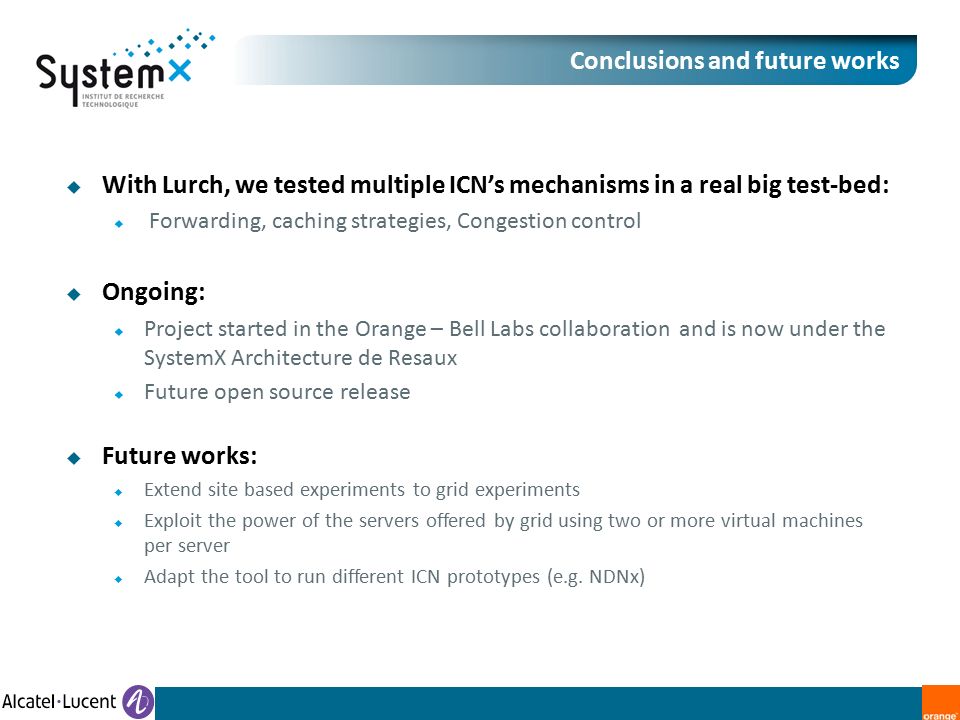 SystemX
INSTITUT DE RECHERCHE TECHNOLOGIQUE

Conclusions and future works

With Lurch, we tested multiple ICN's mechanisms in a real big test-bed:

Forwarding, caching strategies, Congestion control

Ongoing:

Project started in the Orange – Bell Labs collaboration and is now under the SystemX Architecture de Resaux

Future open source release

Future works:

Extend site based experiments to grid experiments

Exploit the power of the servers offered by grid using two or more virtual machines per server

Adapt the tool to run different ICN prototypes (e.g. NDNx)

Alcatel·Lucent

orange